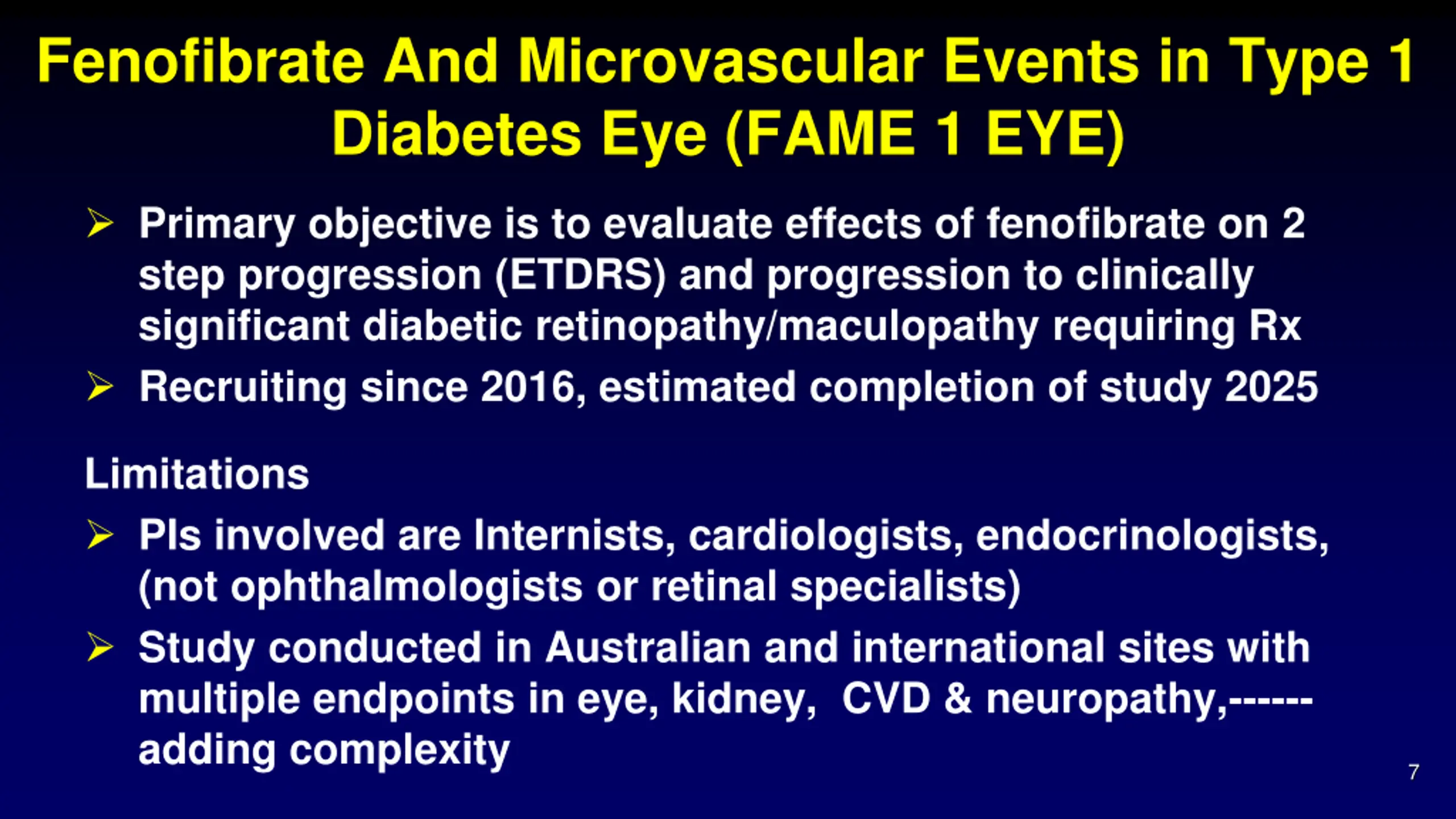 Fenofibrate And Microvascular Events in Type 1 Diabetes Eye (FAME 1 EYE)

➢ Primary objective is to evaluate effects of fenofibrate on 2 step progression (ETDRS) and progression to clinically significant diabetic retinopathy/maculopathy requiring Rx

➢ Recruiting since 2016, estimated completion of study 2025

Limitations

➢ PIs involved are Internists, cardiologists, endocrinologists, (not ophthalmologists or retinal specialists)

➢ Study conducted in Australian and international sites with multiple endpoints in eye, kidney, CVD & neuropathy,------ adding complexity

7